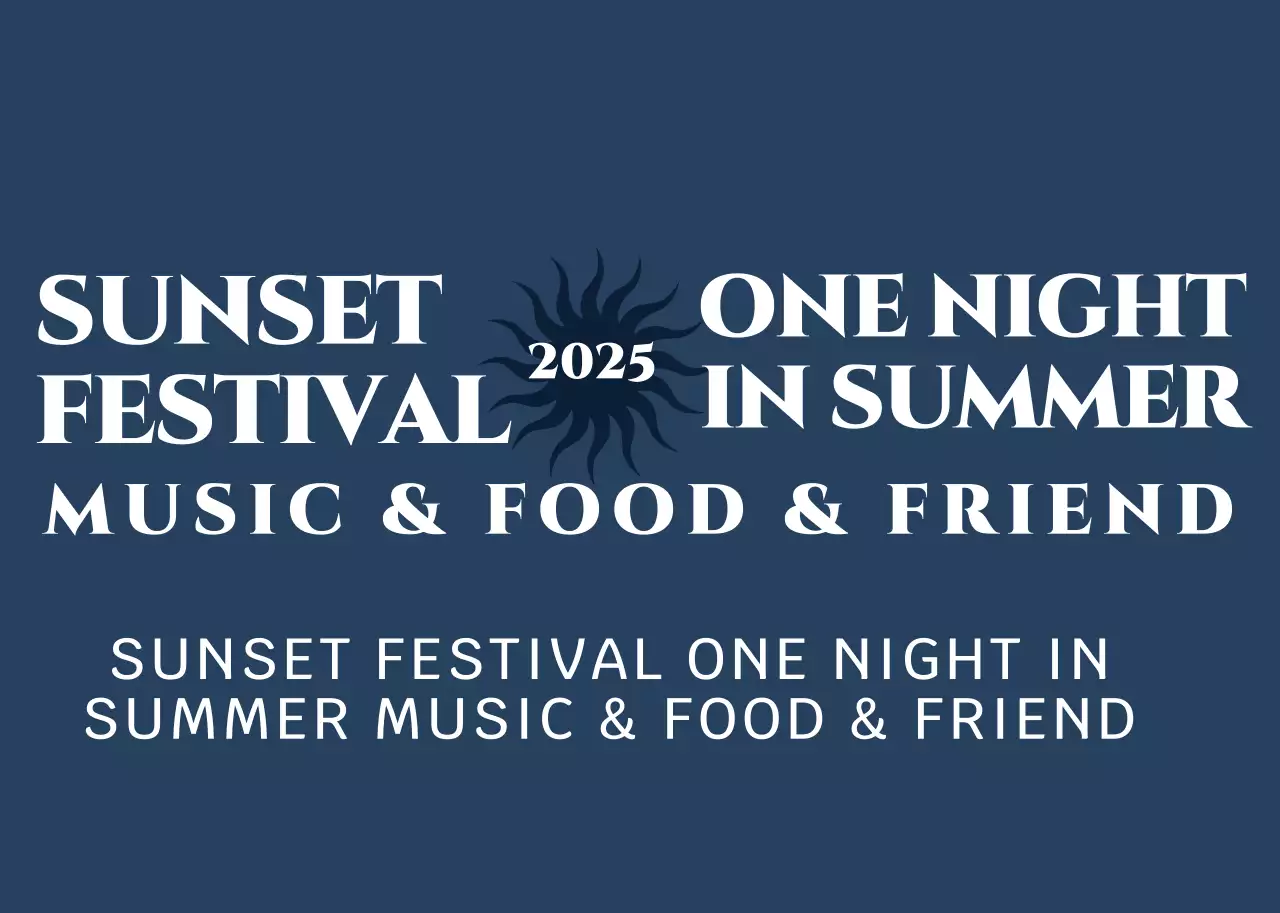 SUNSET FESTIVAL

2025

ONE NIGHT IN SUMMER

MUSIC & FOOD & FRIEND

SUNSET FESTIVAL ONE NIGHT IN SUMMER MUSIC & FOOD & FRIEND